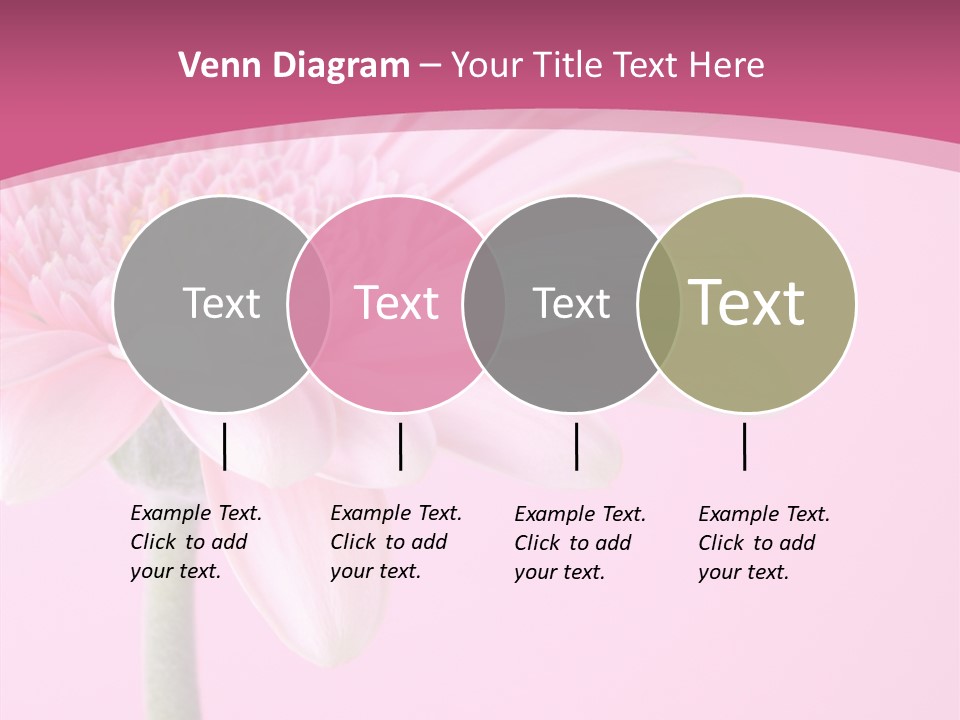 Venn Diagram – Your Title Text Here

Text

Text

Text

Text

Example Text. Click to add your text.

Example Text. Click to add your text.

Example Text. Click to add your text.

Example Text. Click to add your text.